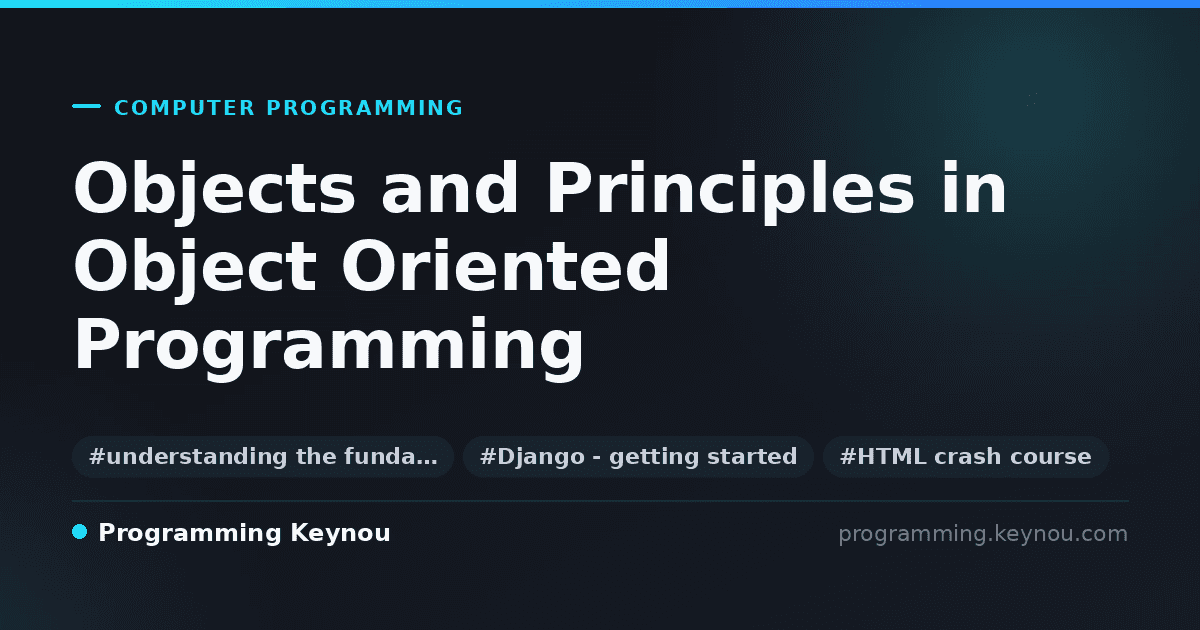 COMPUTER PROGRAMMING

Objects and Principles in Object Oriented Programming

#understanding the funda…
#Django - getting started
#HTML crash course

Programming Keynou

programming.keynou.com